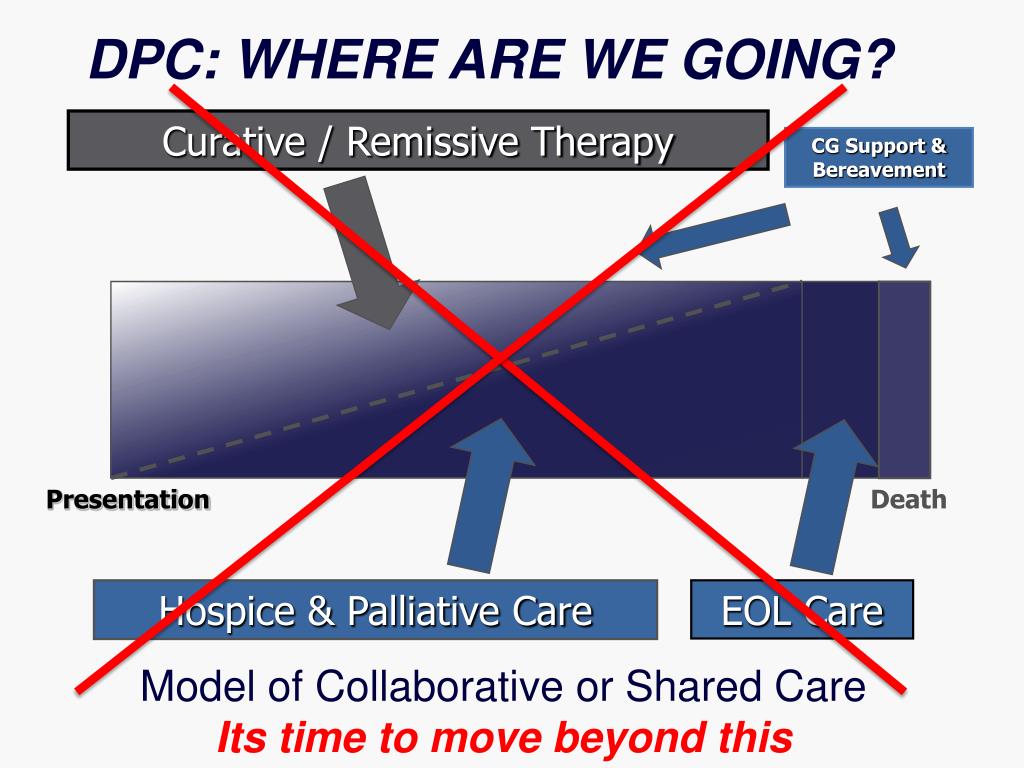 DPC: WHERE ARE WE GOING?

Curative / Remissive Therapy

CG Support & Bereavement

Presentation

Death

Hospice & Palliative Care

EOL Care

Model of Collaborative or Shared Care

Its time to move beyond this